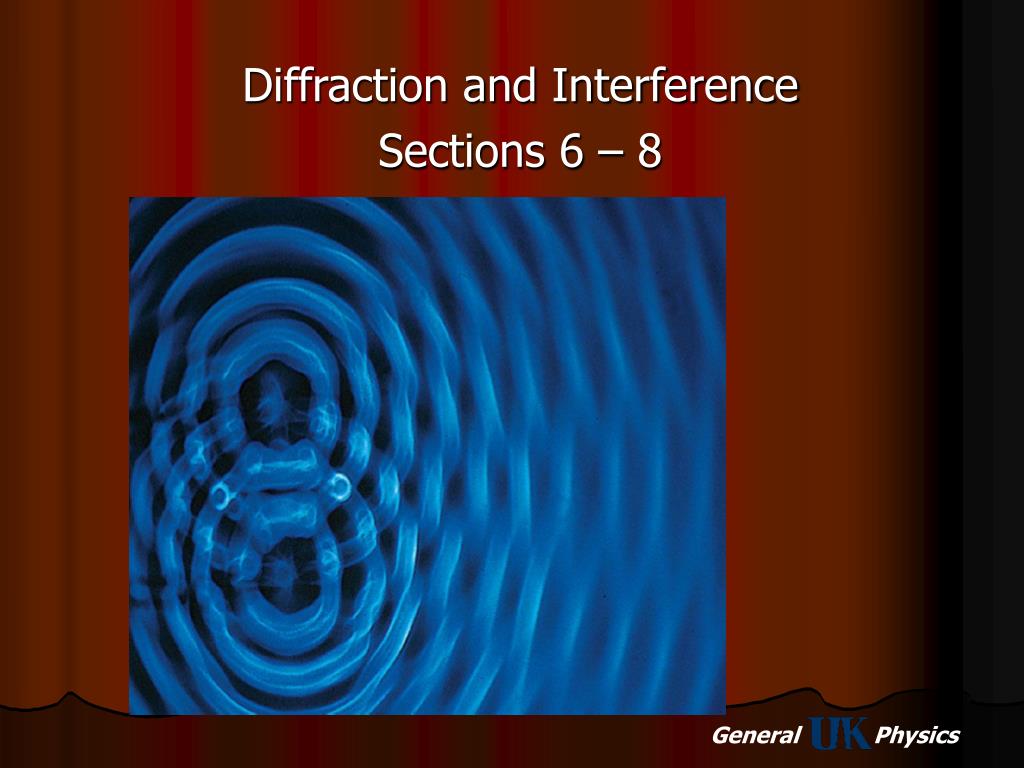 Diffraction and Interference
Sections 6 – 8

General UK Physics